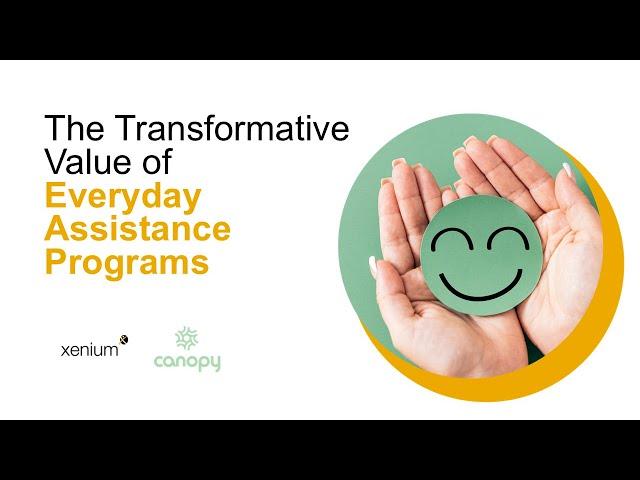 The Transformative Value of Everyday Assistance Programs

xenium

canopy